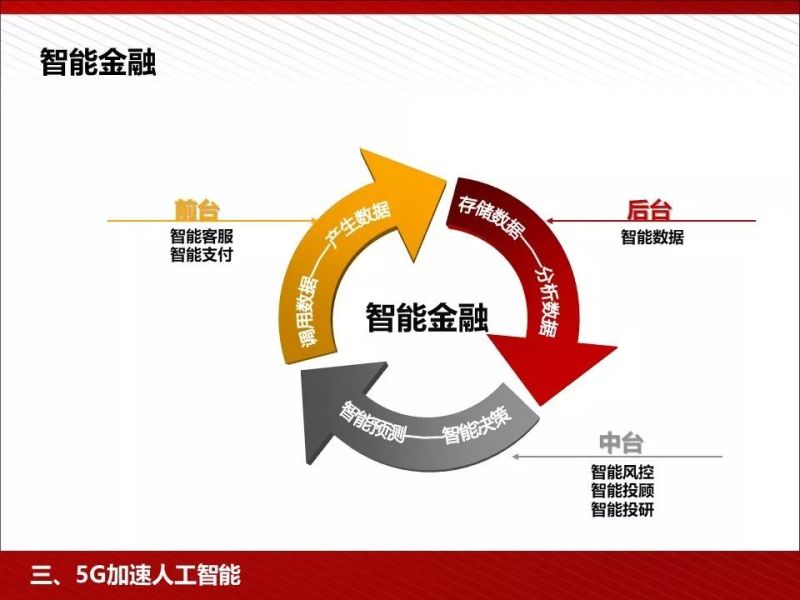 智能金融

前台
智能客服
智能支付

调用数据——产生数据

存储数据——分析数据

后台
智能数据

智能金融

智能预测——智能决策

中台
智能风控
智能投顾
智能投研

三、5G加速人工智能